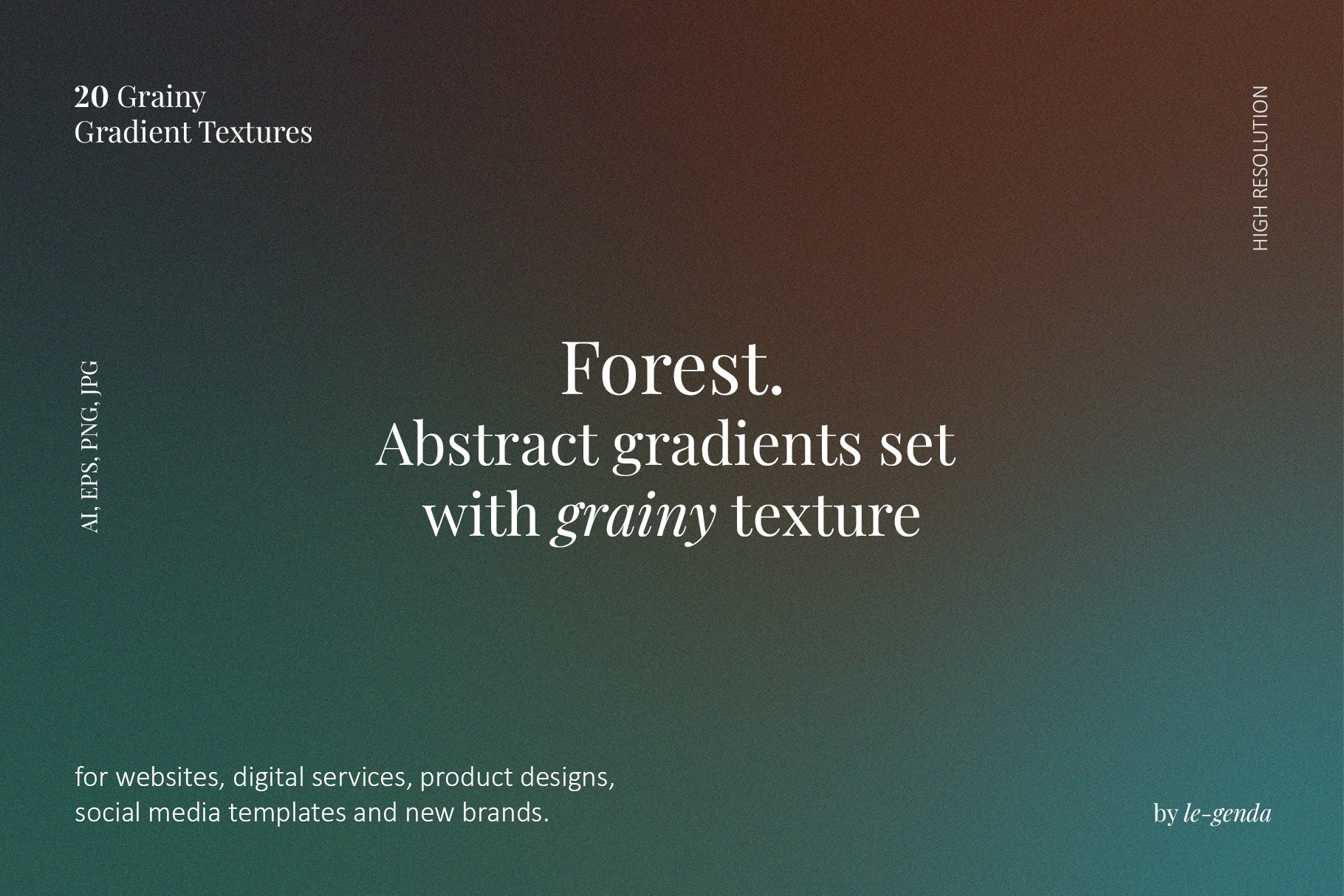 20 Grainy
Gradient Textures

HIGH RESOLUTION

AI, EPS, PNG, JPG

Forest.
Abstract gradients set
with grainy texture

for websites, digital services, product designs, social media templates and new brands.

by le-genda